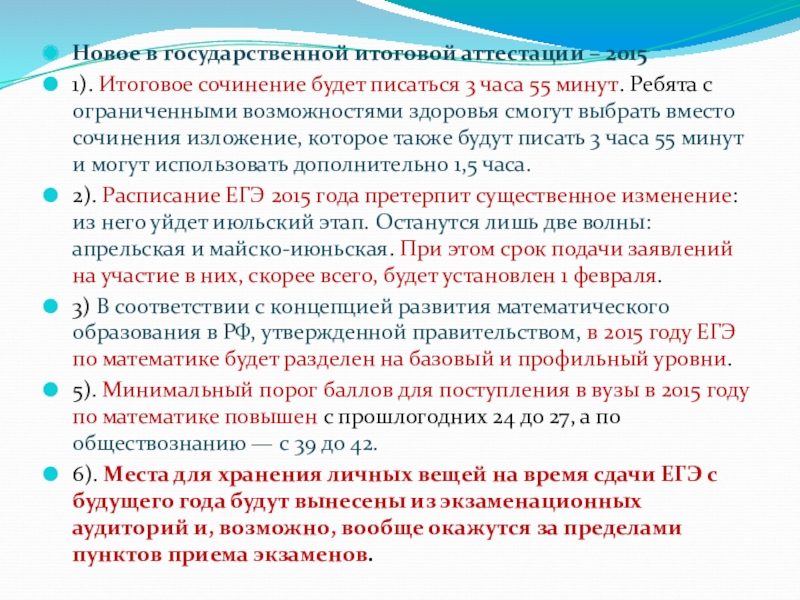 Новое в государственной итоговой аттестации – 2015

1). Итоговое сочинение будет писаться 3 часа 55 минут. Ребята с ограниченными возможностями здоровья смогут выбрать вместо сочинения изложение, которое также будут писать 3 часа 55 минут и могут использовать дополнительно 1,5 часа.

2). Расписание ЕГЭ 2015 года претерпит существенное изменение: из него уйдет июльский этап. Останутся лишь две волны: апрельская и майско-июньская. При этом срок подачи заявлений на участие в них, скорее всего, будет установлен 1 февраля.

3) В соответствии с концепцией развития математического образования в РФ, утвержденной правительством, в 2015 году ЕГЭ по математике будет разделен на базовый и профильный уровни.

5). Минимальный порог баллов для поступления в вузы в 2015 году по математике повышен с прошлогодних 24 до 27, а по обществознанию — с 39 до 42.

6). Места для хранения личных вещей на время сдачи ЕГЭ с будущего года будут вынесены из экзаменационных аудиторий и, возможно, вообще окажутся за пределами пунктов приема экзаменов.